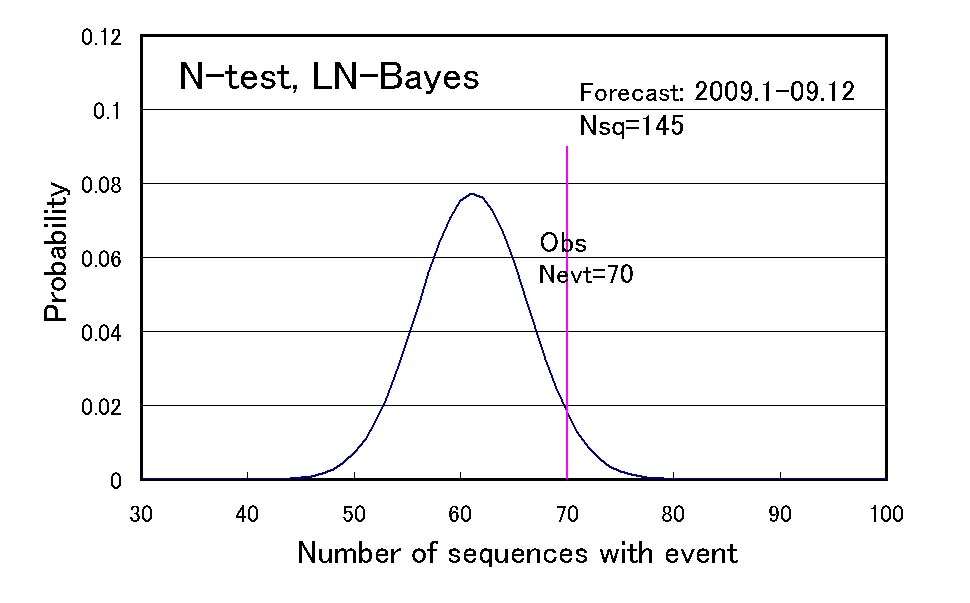 N-test, LN-Bayes

Forecast: 2009.1-09.12
Nsq=145

Obs
Nevt=70

Probability

0.12
0.1
0.08
0.06
0.04
0.02
0

30 40 50 60 70 80 90 100

Number of sequences with event